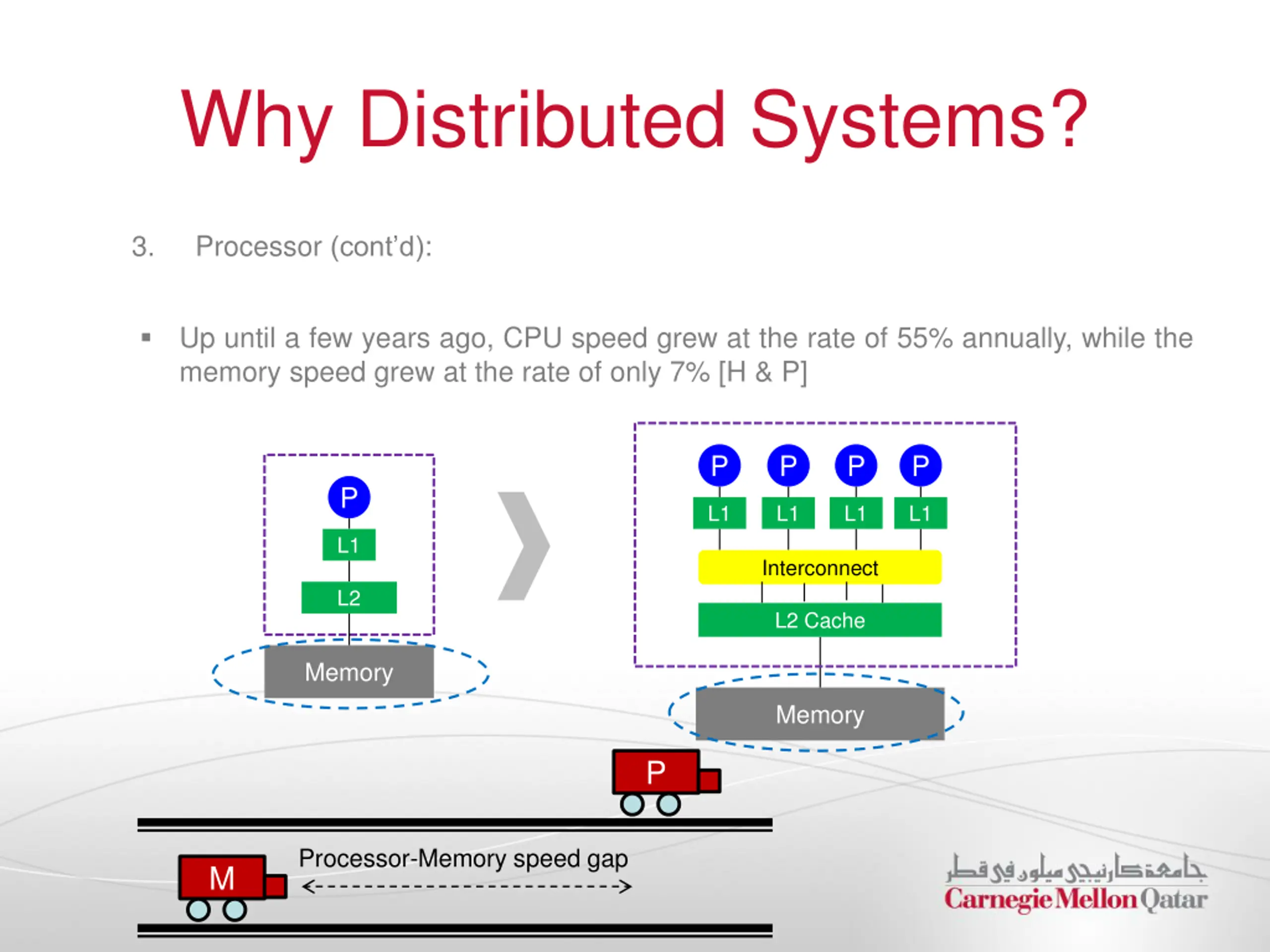 Why Distributed Systems?

3. Processor (cont'd):

▪ Up until a few years ago, CPU speed grew at the rate of 55% annually, while the memory speed grew at the rate of only 7% [H & P]

P
L1
L2
Memory

P P P P
L1 L1 L1 L1
Interconnect
L2 Cache
Memory

P

M

Processor-Memory speed gap

جامعة كارنيجي ميلون في قطر
Carnegie Mellon Qatar